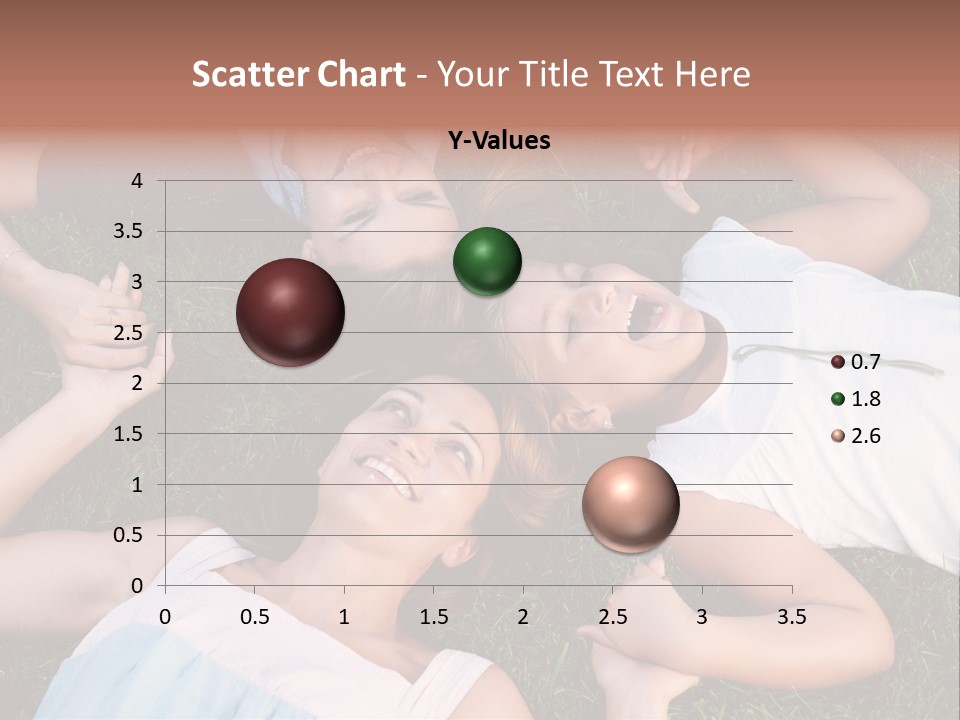 Scatter Chart - Your Title Text Here

Y-Values

4
3.5
3
2.5
2
1.5
1
0.5
0

0 0.5 1 1.5 2 2.5 3 3.5

0.7
1.8
2.6